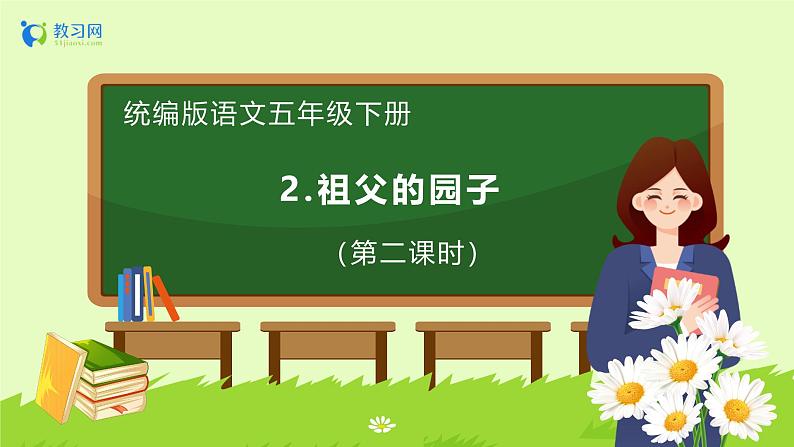 教习网
51jiaoxi.com

统编版语文五年级下册

2.祖父的园子

（第二课时）